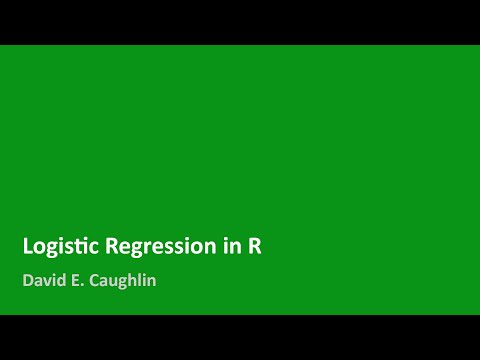 Logistic Regression in R

David E. Caughlin